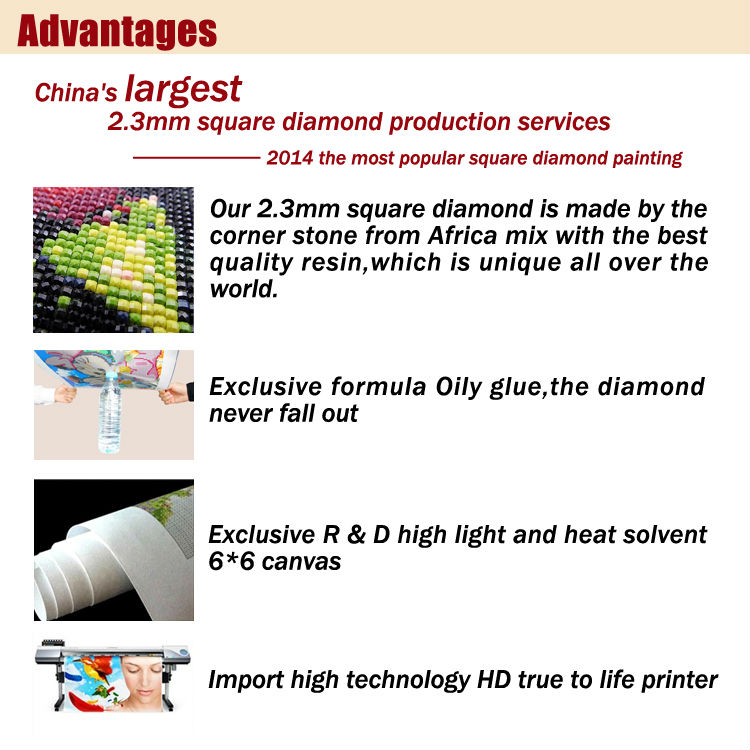 Advantages

China's largest
2.3mm square diamond production services

—— 2014 the most popular square diamond painting

Our 2.3mm square diamond is made by the corner stone from Africa mix with the best quality resin,which is unique all over the world.

Exclusive formula Oily glue,the diamond never fall out

Exclusive R & D high light and heat solvent 6*6 canvas

Import high technology HD true to life printer